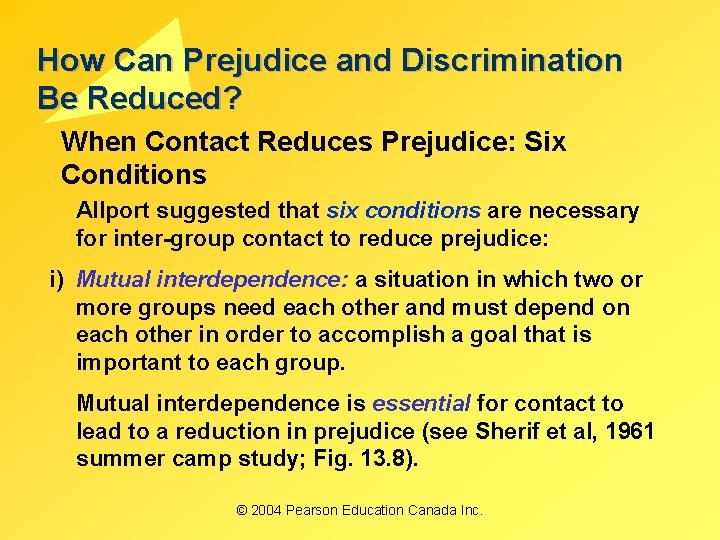 How Can Prejudice and Discrimination Be Reduced?

When Contact Reduces Prejudice: Six Conditions

Allport suggested that six conditions are necessary for inter-group contact to reduce prejudice:

i) Mutual interdependence: a situation in which two or more groups need each other and must depend on each other in order to accomplish a goal that is important to each group.

Mutual interdependence is essential for contact to lead to a reduction in prejudice (see Sherif et al, 1961 summer camp study; Fig. 13.8).

© 2004 Pearson Education Canada Inc.